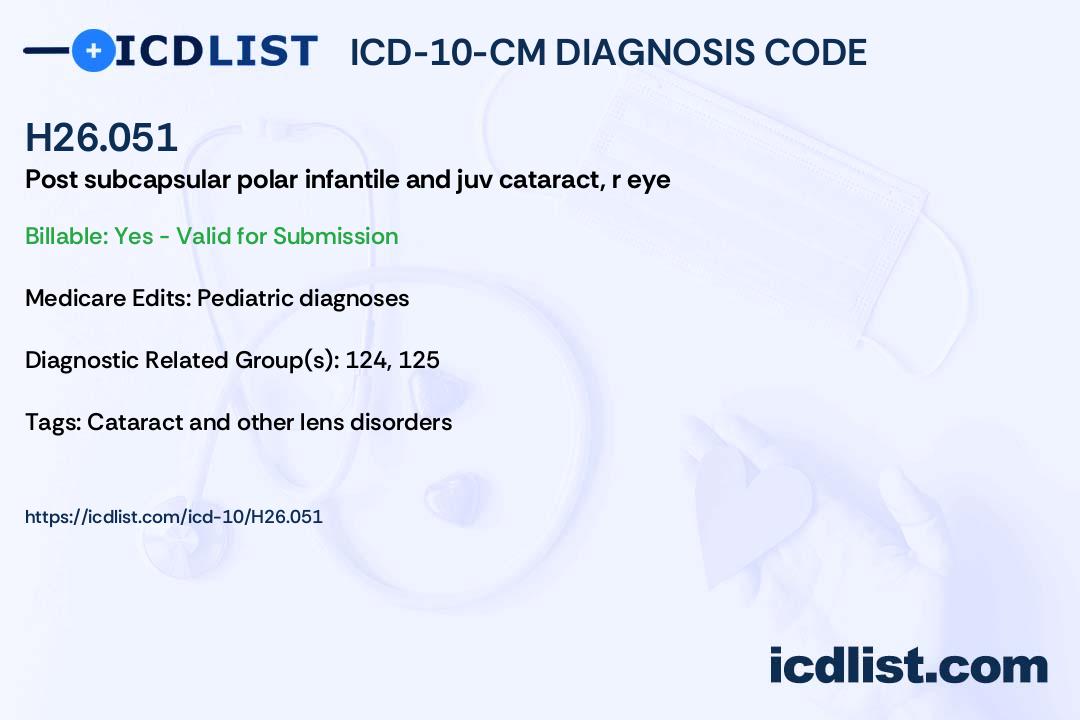 ICDLIST ICD-10-CM DIAGNOSIS CODE

H26.051
Post subcapsular polar infantile and juv cataract, r eye

Billable: Yes - Valid for Submission

Medicare Edits: Pediatric diagnoses

Diagnostic Related Group(s): 124, 125

Tags: Cataract and other lens disorders

https://icdlist.com/icd-10/H26.051

icdlist.com